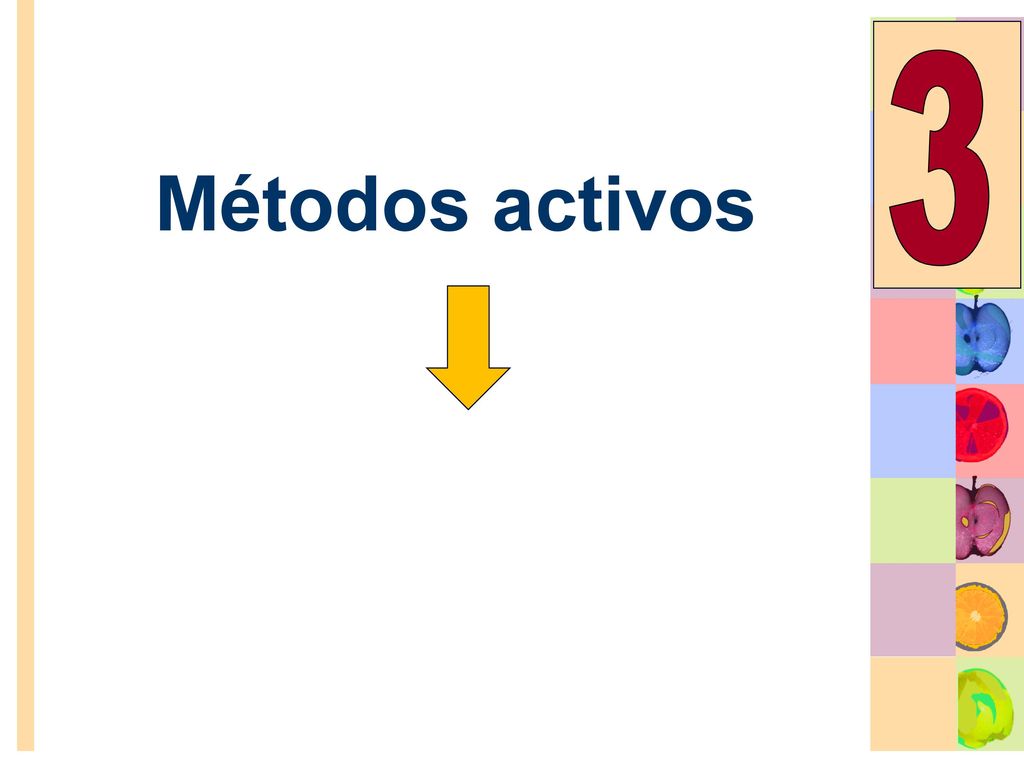 Métodos activos

3